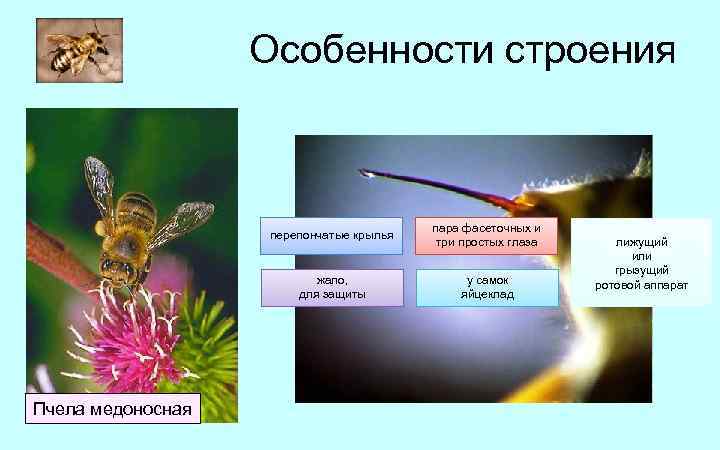 Особенности строения

перепончатые крылья

пара фасеточных и три простых глаза

лижущий или грызущий ротовой аппарат

жало, для защиты

у самок яйцеклад

Пчела медоносная